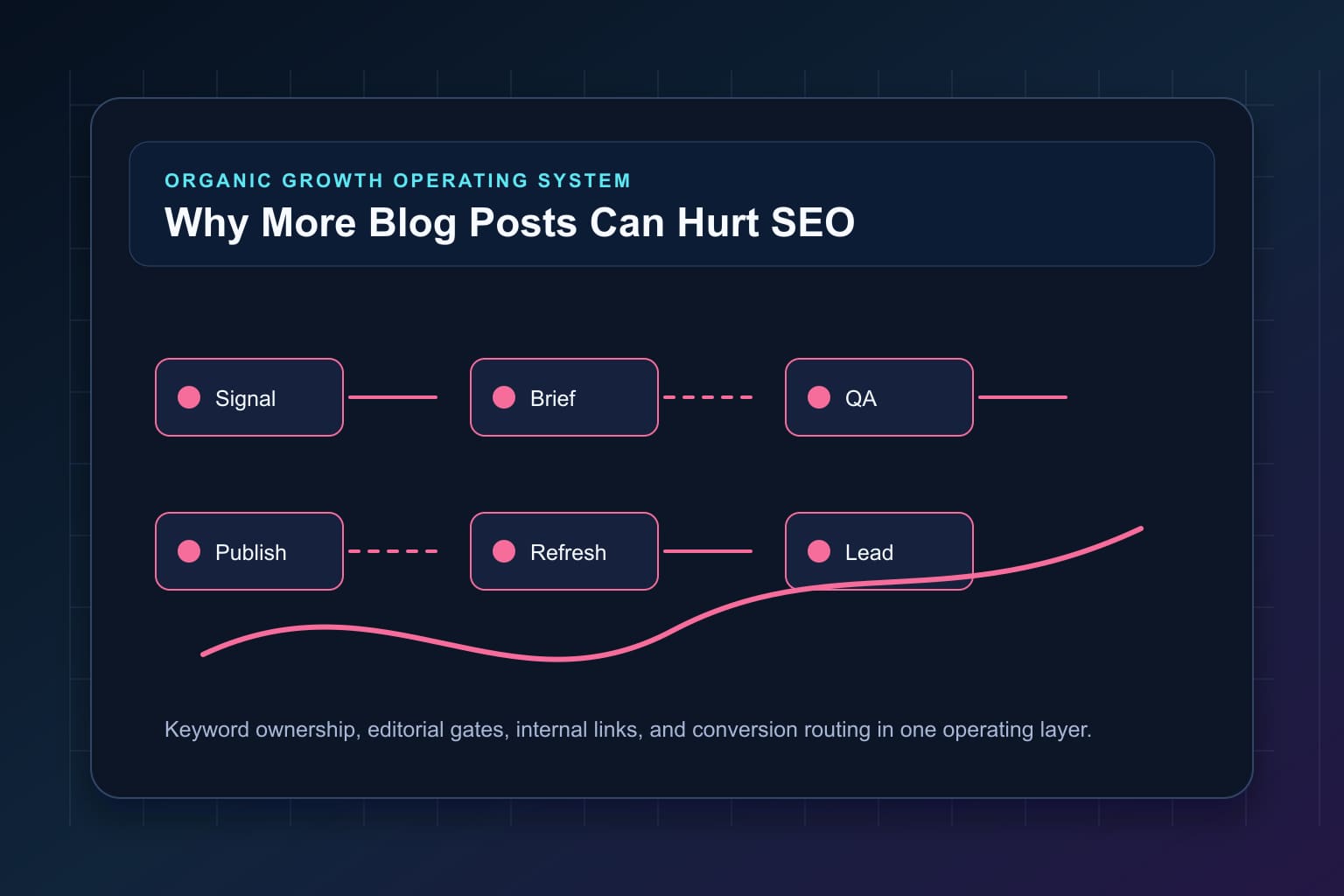 ORGANIC GROWTH OPERATING SYSTEM
Why More Blog Posts Can Hurt SEO

Signal
Brief
QA
Publish
Refresh
Lead

Keyword ownership, editorial gates, internal links, and conversion routing in one operating layer.